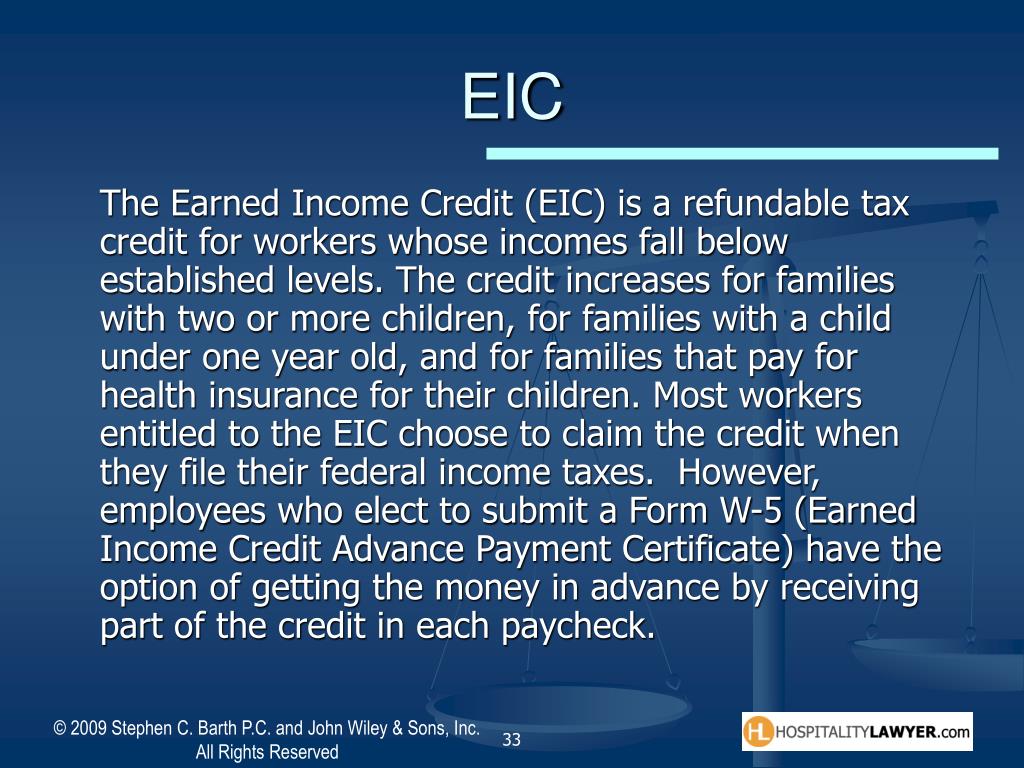 EIC

The Earned Income Credit (EIC) is a refundable tax credit for workers whose incomes fall below established levels. The credit increases for families with two or more children, for families with a child under one year old, and for families that pay for health insurance for their children. Most workers entitled to the EIC choose to claim the credit when they file their federal income taxes. However, employees who elect to submit a Form W-5 (Earned Income Credit Advance Payment Certificate) have the option of getting the money in advance by receiving part of the credit in each paycheck.

© 2009 Stephen C. Barth P.C. and John Wiley & Sons, Inc. All Rights Reserved

33

HL HOSPITALITYLAWYER.com